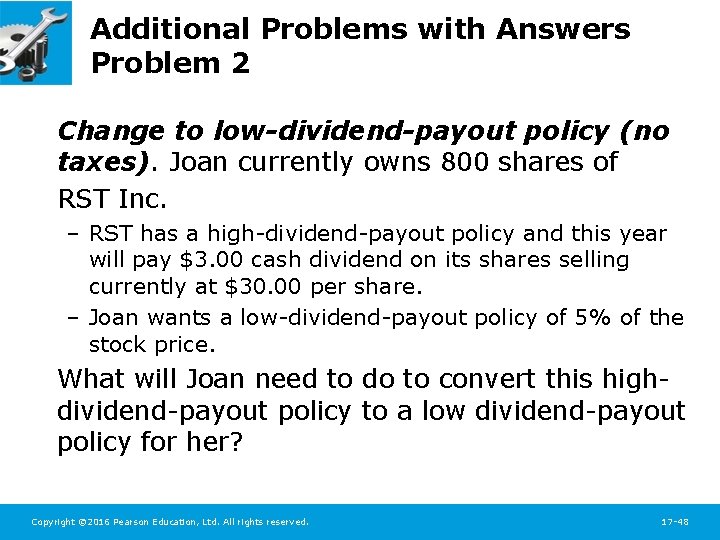 Additional Problems with Answers
Problem 2

Change to low-dividend-payout policy (no taxes). Joan currently owns 800 shares of RST Inc.

– RST has a high-dividend-payout policy and this year will pay \$3.00 cash dividend on its shares selling currently at \$30.00 per share.
– Joan wants a low-dividend-payout policy of 5% of the stock price.

What will Joan need to do to convert this high-dividend-payout policy to a low dividend-payout policy for her?

Copyright ©2016 Pearson Education, Ltd. All rights reserved.

17-48